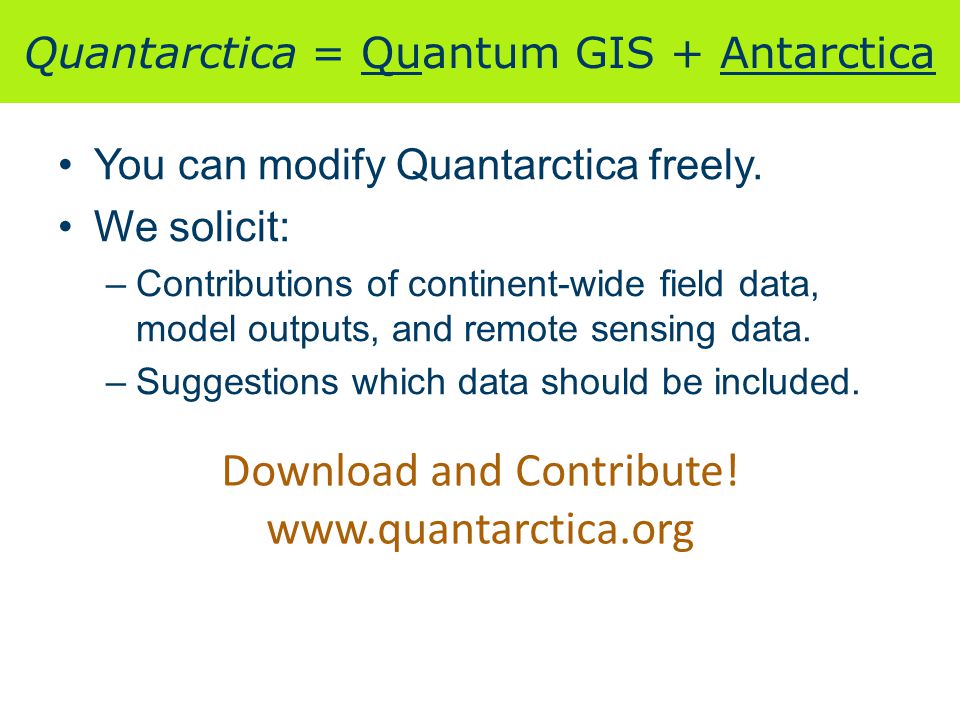 Quantarctica = Quantum GIS + Antarctica

• You can modify Quantarctica freely.
• We solicit:
– Contributions of continent-wide field data, model outputs, and remote sensing data.
– Suggestions which data should be included.

Download and Contribute!
www.quantarctica.org